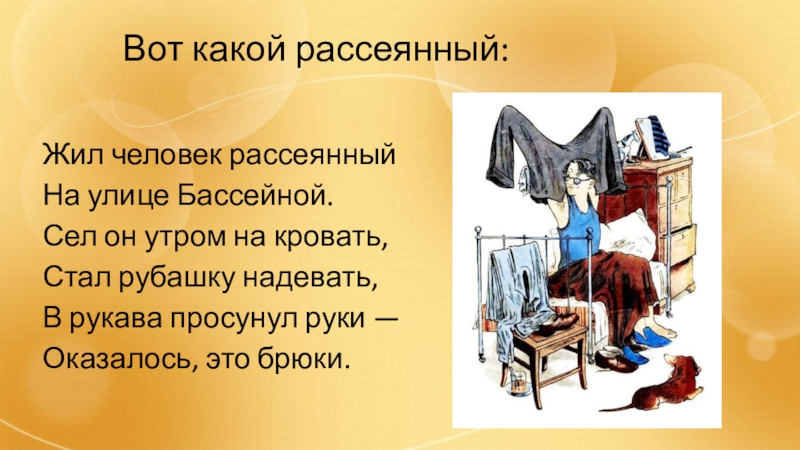 Вот какой рассеянный:

Жил человек рассеянный
На улице Бассейной.
Сел он утром на кровать,
Стал рубашку надевать,
В рукава просунул руки —
Оказалось, это брюки.